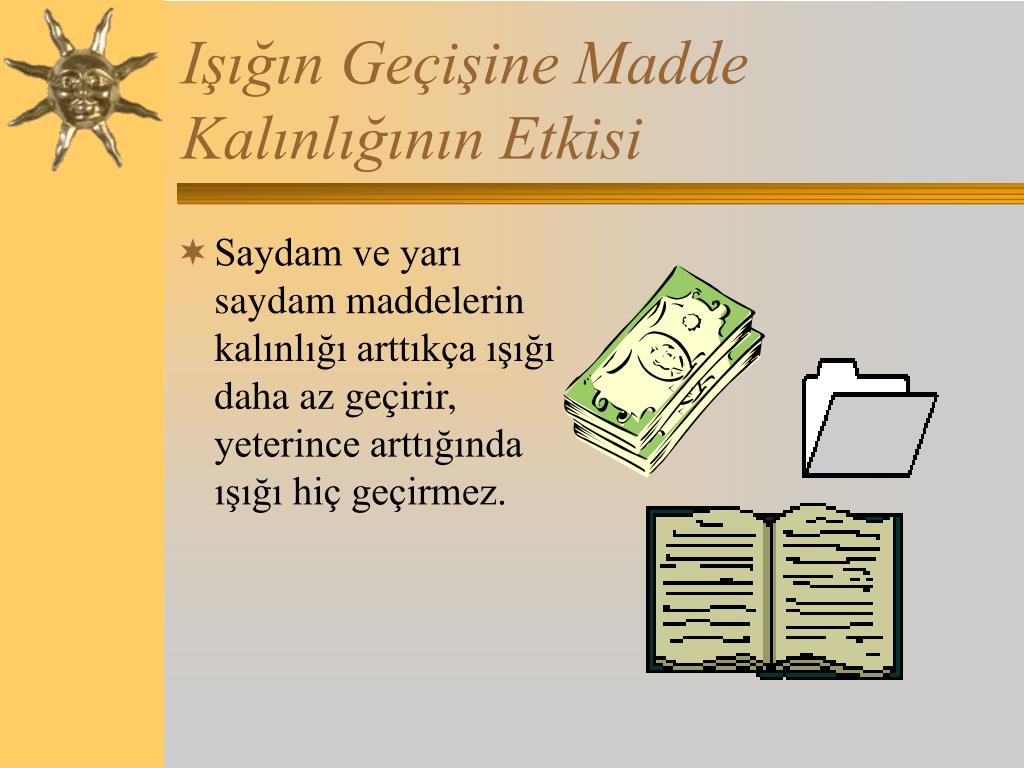 Işığın Geçişine Madde Kalınlığının Etkisi

Saydam ve yarı saydam maddelerin kalınlığı arttıkça ışığı daha az geçirir, yeterince arttığında ışığı hiç geçirmez.